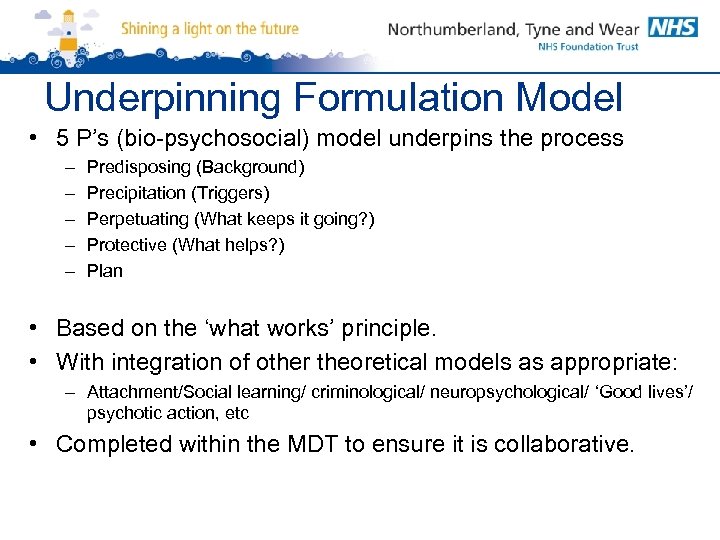 Shining a light on the future

Northumberland, Tyne and Wear NHS
NHS Foundation Trust

Underpinning Formulation Model

• 5 P's (bio-psychosocial) model underpins the process
– Predisposing (Background)
– Precipitation (Triggers)
– Perpetuating (What keeps it going?)
– Protective (What helps?)
– Plan

• Based on the 'what works' principle.
• With integration of other theoretical models as appropriate:
– Attachment/Social learning/ criminological/ neuropsychological/ 'Good lives'/ psychotic action, etc
• Completed within the MDT to ensure it is collaborative.